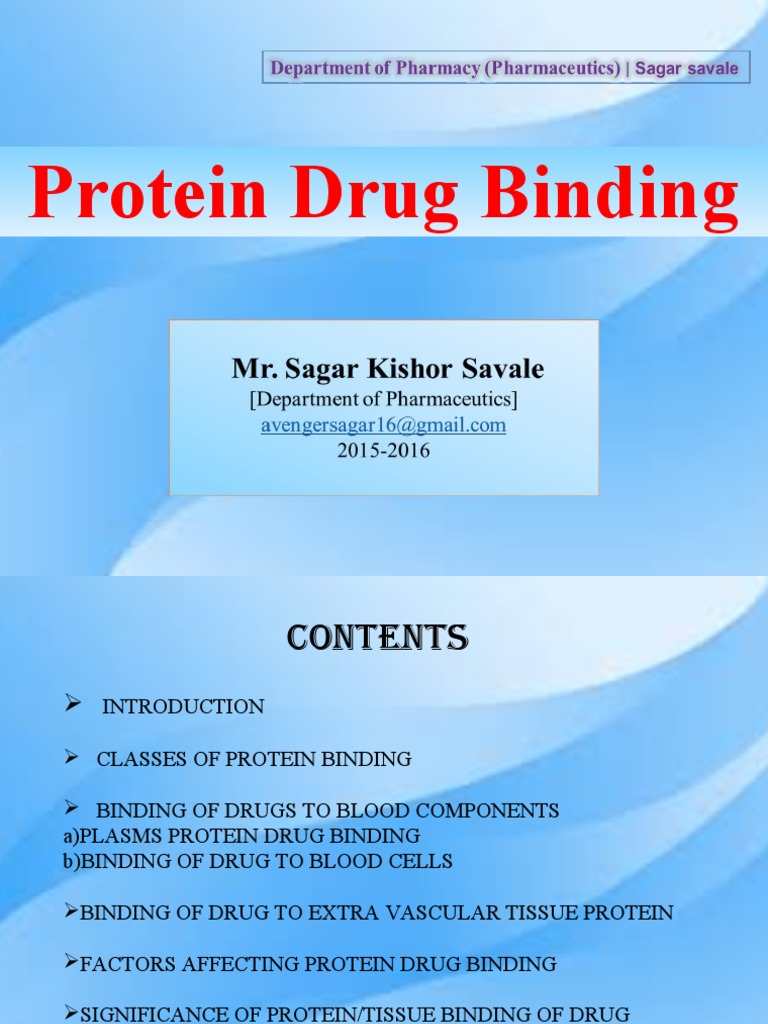 Department of Pharmacy (Pharmaceutics) | Sagar savale

Protein Drug Binding

Mr. Sagar Kishor Savale
[Department of Pharmaceutics]
avengersagar16@gmail.com
2015-2016

CONTENTS

➢ INTRODUCTION

➢ CLASSES OF PROTEIN BINDING

➢ BINDING OF DRUGS TO BLOOD COMPONENTS
a)PLASMS PROTEIN DRUG BINDING
b)BINDING OF DRUG TO BLOOD CELLS

➢BINDING OF DRUG TO EXTRA VASCULAR TISSUE PROTEIN

➢FACTORS AFFECTING PROTEIN DRUG BINDING

➢SIGNIFICANCE OF PROTEIN/TISSUE BINDING OF DRUG